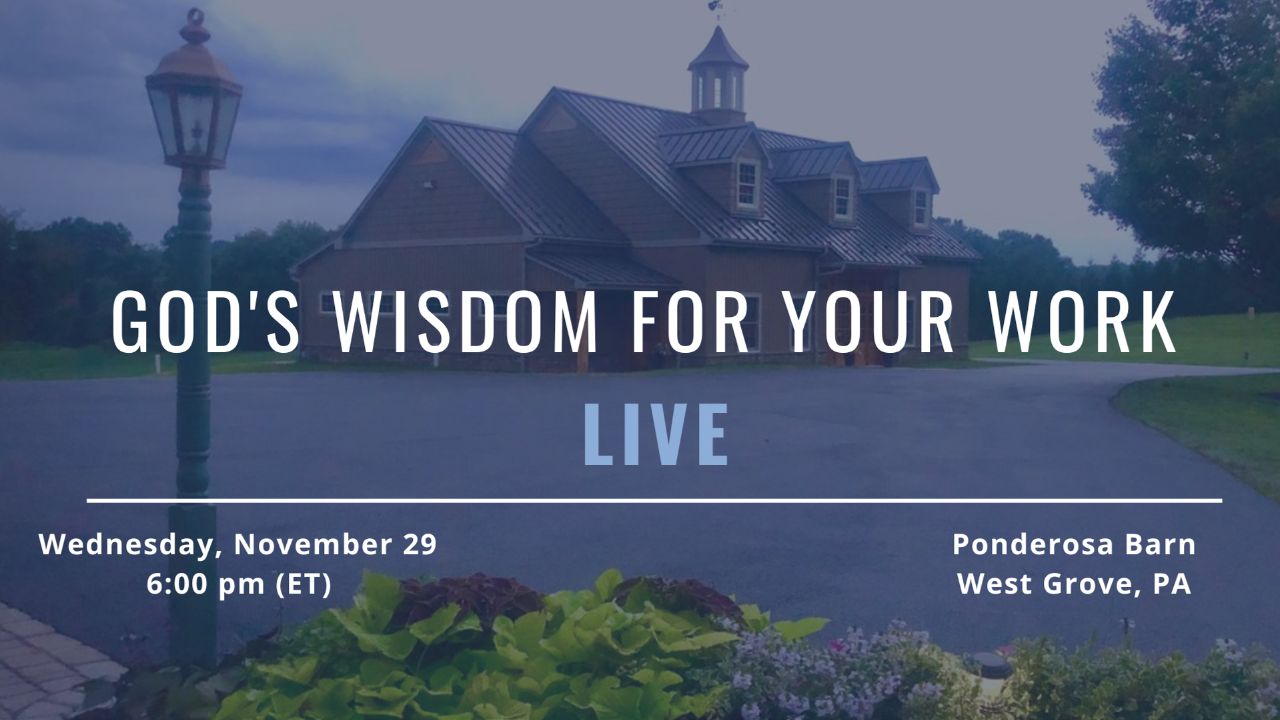 GOD'S WISDOM FOR YOUR WORK

LIVE

Wednesday, November 29
6:00 pm (ET)

Ponderosa Barn
West Grove, PA